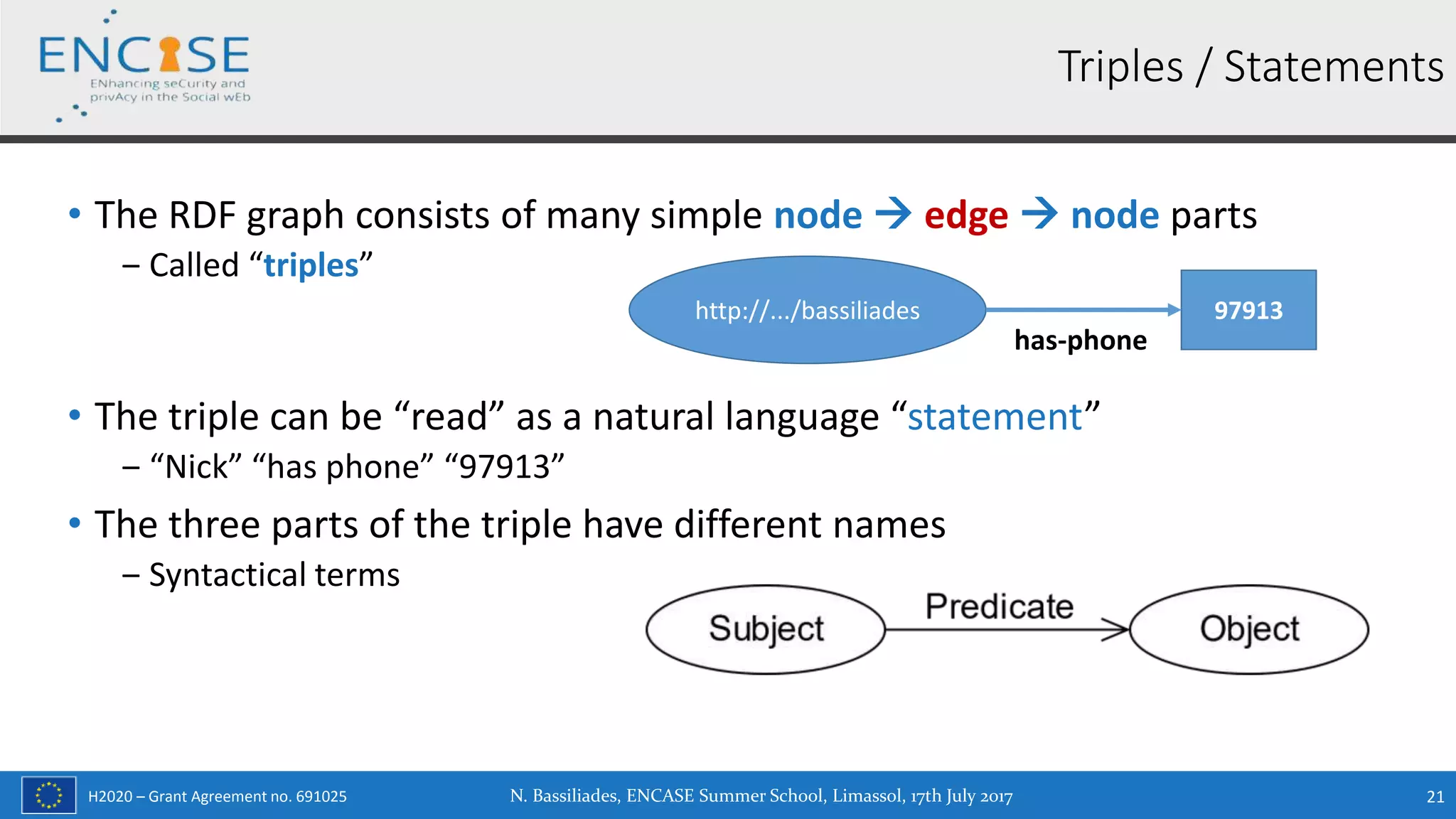 ENCASE
ENhancing seCurity and privAcy in the Social wEb

Triples / Statements

• The RDF graph consists of many simple node → edge → node parts
– Called “triples”

http://.../bassiliades
has-phone
97913

• The triple can be “read” as a natural language “statement”
– “Nick” “has phone” “97913”

• The three parts of the triple have different names
– Syntactical terms

Subject
Predicate
Object

H2020 – Grant Agreement no. 691025
N. Bassiliades, ENCASE Summer School, Limassol, 17th July 2017
21